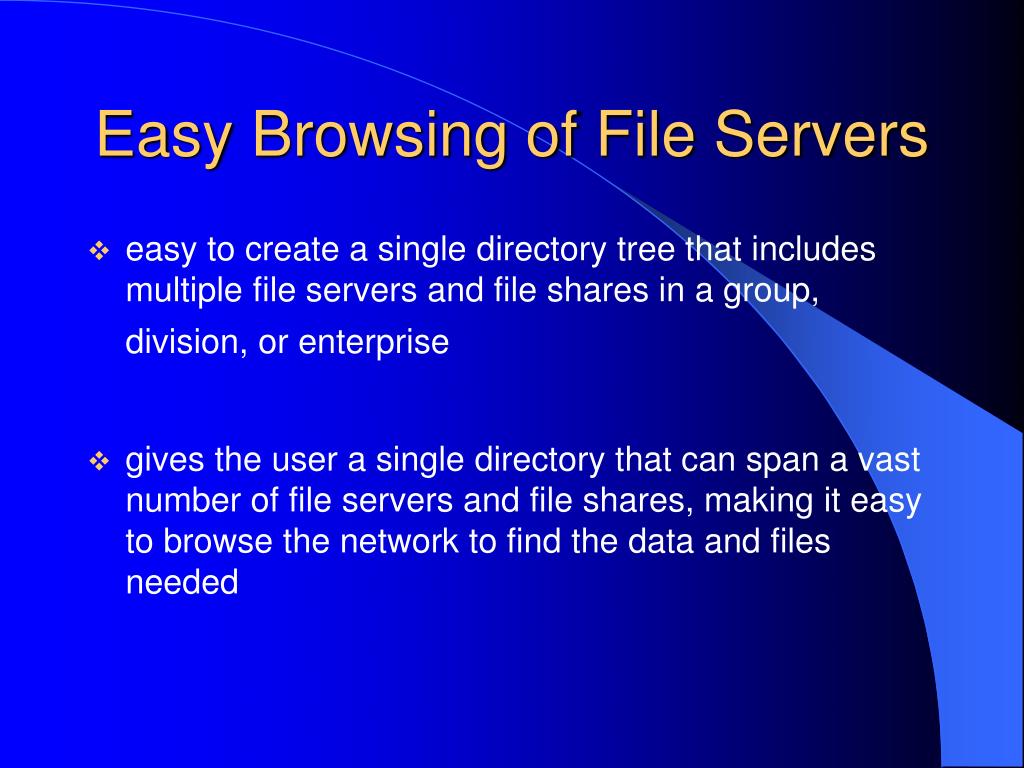 Easy Browsing of File Servers

❖ easy to create a single directory tree that includes multiple file servers and file shares in a group, division, or enterprise

❖ gives the user a single directory that can span a vast number of file servers and file shares, making it easy to browse the network to find the data and files needed